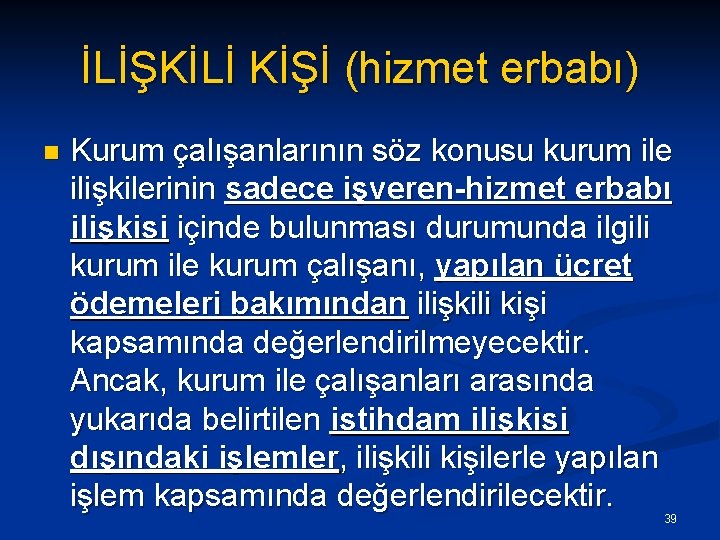 İLİŞKİLİ KİŞİ (hizmet erbabı)

Kurum çalışanlarının söz konusu kurum ile ilişkilerinin sadece işveren-hizmet erbabı ilişkisi içinde bulunması durumunda ilgili kurum ile kurum çalışanı, yapılan ücret ödemeleri bakımından ilişkili kişi kapsamında değerlendirilmeyecektir. Ancak, kurum ile çalışanları arasında yukarıda belirtilen istihdam ilişkisi dışındaki işlemler, ilişkili kişilerle yapılan işlem kapsamında değerlendirilecektir.

39